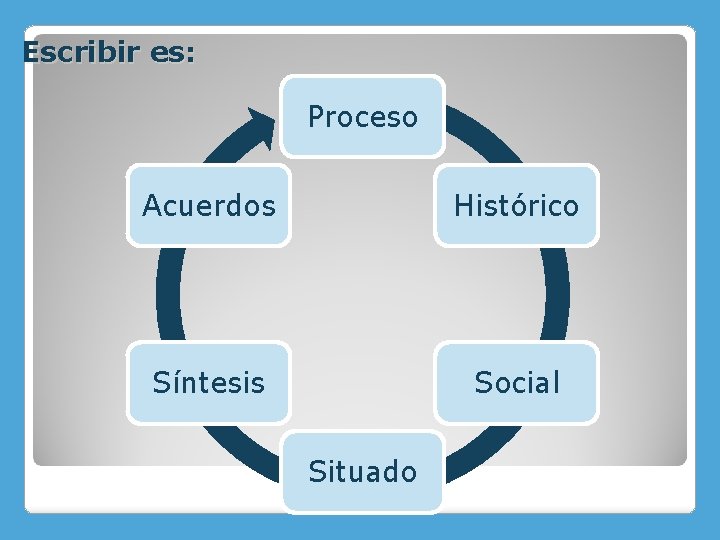 Escribir es:

Proceso

Histórico

Social

Situado

Síntesis

Acuerdos